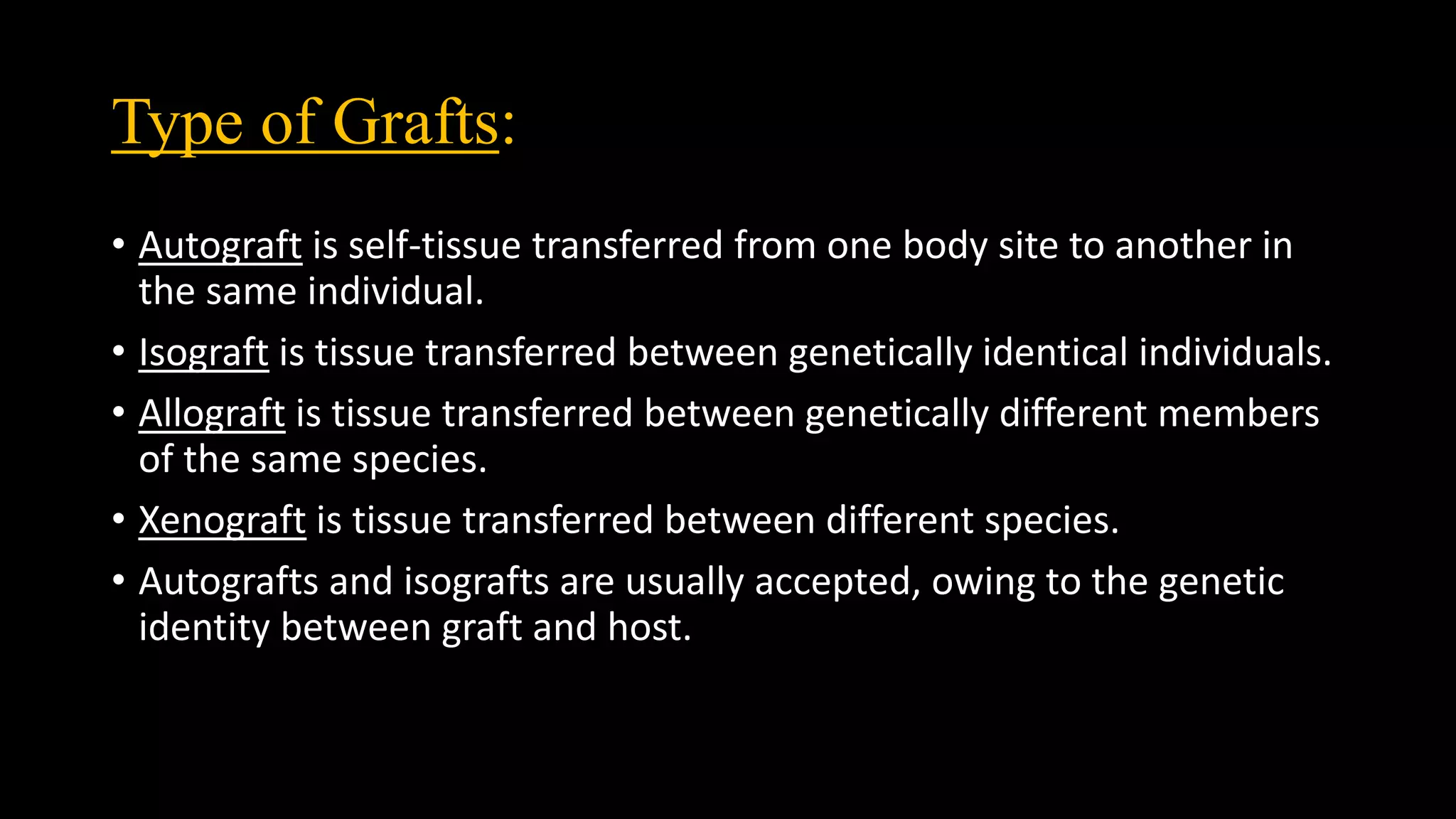 Type of Grafts:

• Autograft is self-tissue transferred from one body site to another in the same individual.

• Isograft is tissue transferred between genetically identical individuals.

• Allograft is tissue transferred between genetically different members of the same species.

• Xenograft is tissue transferred between different species.

• Autografts and isografts are usually accepted, owing to the genetic identity between graft and host.